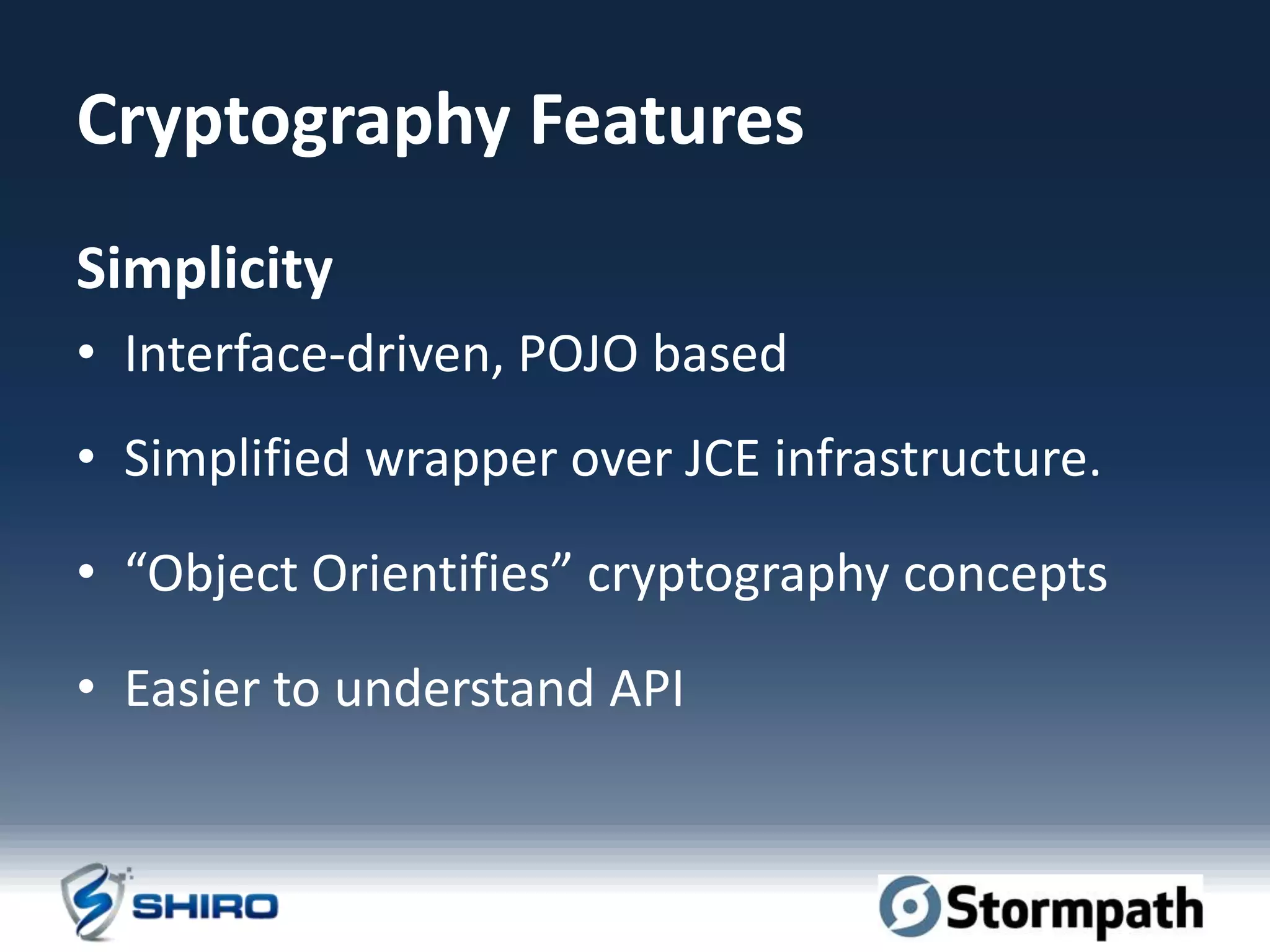 Cryptography Features

Simplicity

• Interface-driven, POJO based

• Simplified wrapper over JCE infrastructure.

• “Object Orientifies” cryptography concepts

• Easier to understand API

SHIRO

Stormpath